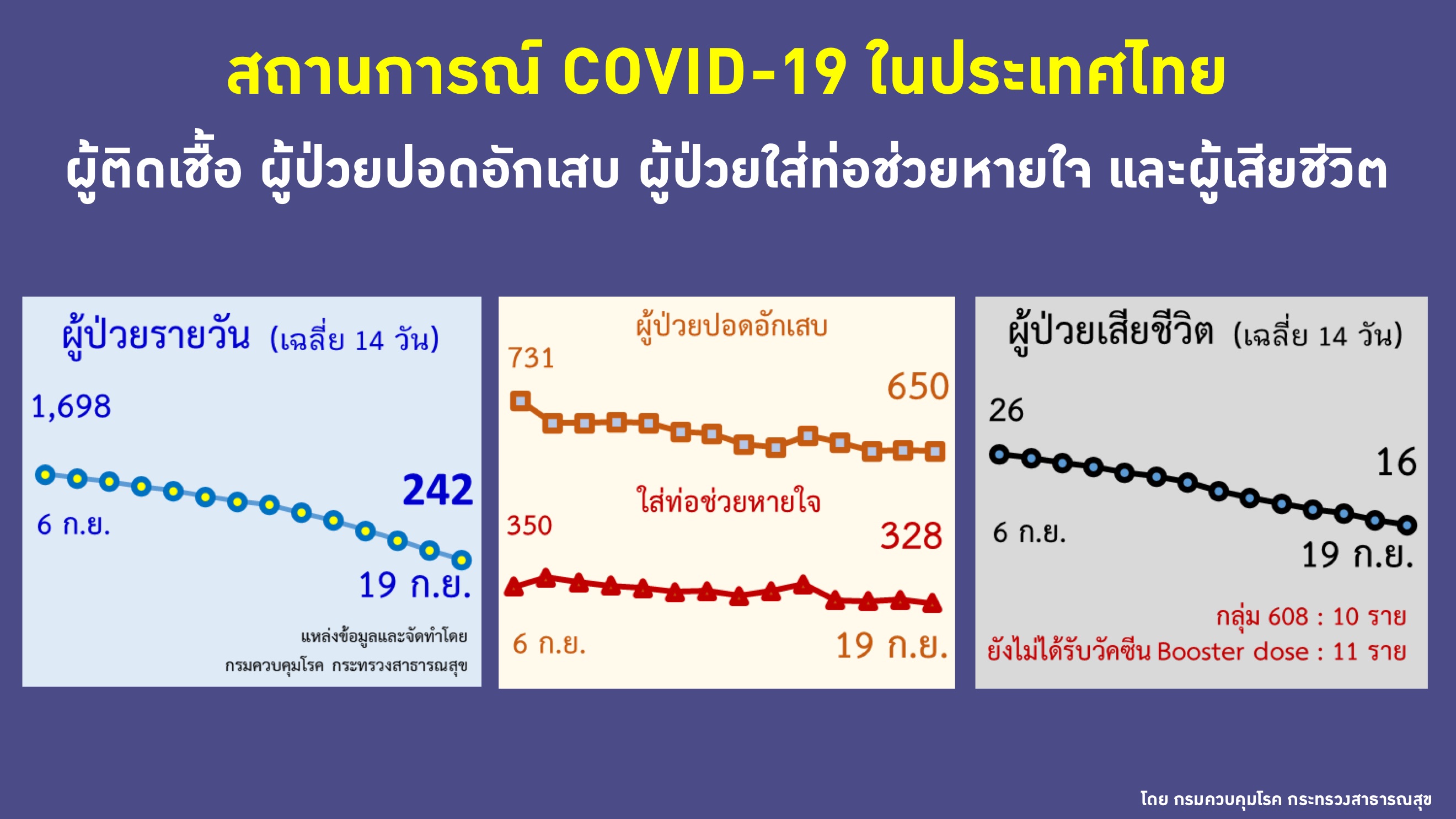 สถานการณ์ COVID-19 ในประเทศไทย

ผู้ติดเชื้อ ผู้ป่วยปอดอักเสบ ผู้ป่วยใส่ท่อช่วยหายใจ และผู้เสียชีวิต

ผู้ป่วยรายวัน (เฉลี่ย 14 วัน)

1,698

242

6 ก.ย.

19 ก.ย.

แหล่งข้อมูลและจัดทำโดย
กรมควบคุมโรค กระทรวงสาธารณสุข

ผู้ป่วยปอดอักเสบ

731

650

ใส่ท่อช่วยหายใจ

350

328

6 ก.ย.

19 ก.ย.

ผู้ป่วยเสียชีวิต (เฉลี่ย 14 วัน)

26

16

6 ก.ย.

19 ก.ย.

กลุ่ม 608 : 10 ราย
ยังไม่ได้รับวัคซีน Booster dose : 11 ราย

โดย กรมควบคุมโรค กระทรวงสาธารณสุข